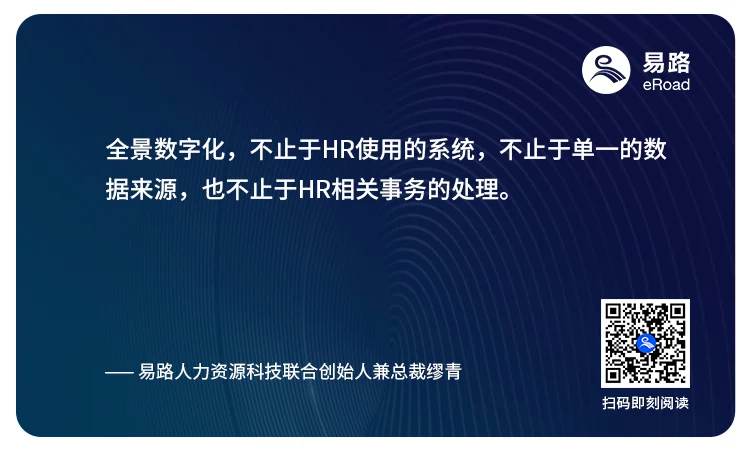 易路
eRoad

全景数字化，不止于HR使用的系统，不止于单一的数据来源，也不止于HR相关事务的处理。

—— 易路人力资源科技联合创始人兼总裁缪青

扫码即刻阅读